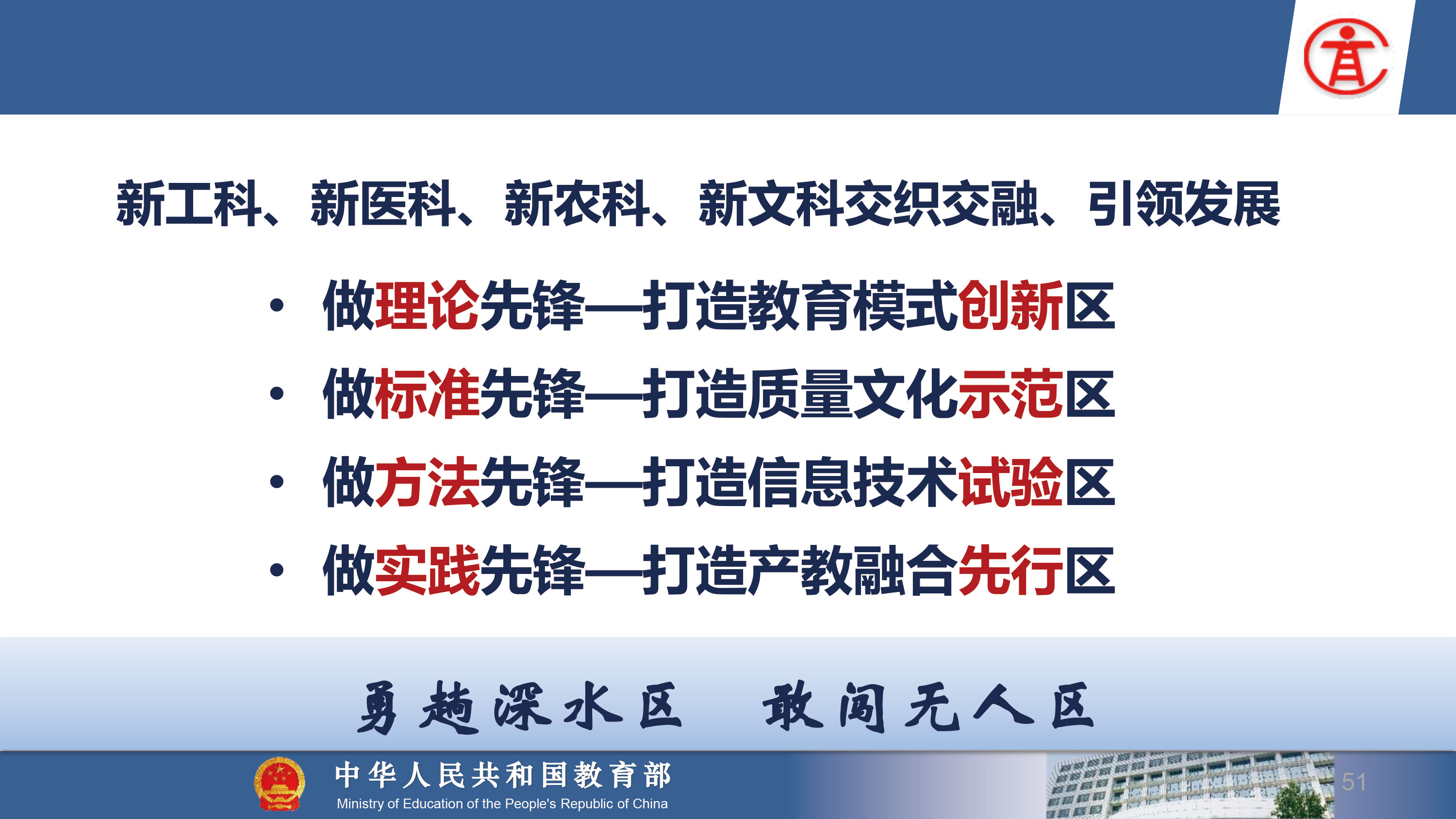 新工科、新医科、新农科、新文科交织交融、引领发展

• 做理论先锋—打造教育模式创新区
• 做标准先锋—打造质量文化示范区
• 做方法先锋—打造信息技术试验区
• 做实践先锋—打造产教融合先行区

勇趟深水区　敢闯无人区

中华人民共和国教育部
Ministry of Education of the People's Republic of China

51